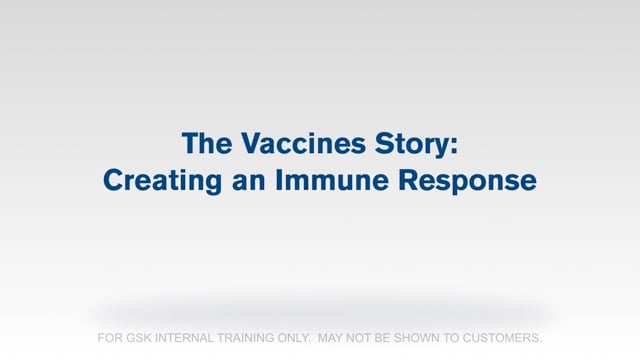 The Vaccines Story:
Creating an Immune Response

FOR GSK INTERNAL TRAINING ONLY. MAY NOT BE SHOWN TO CUSTOMERS.